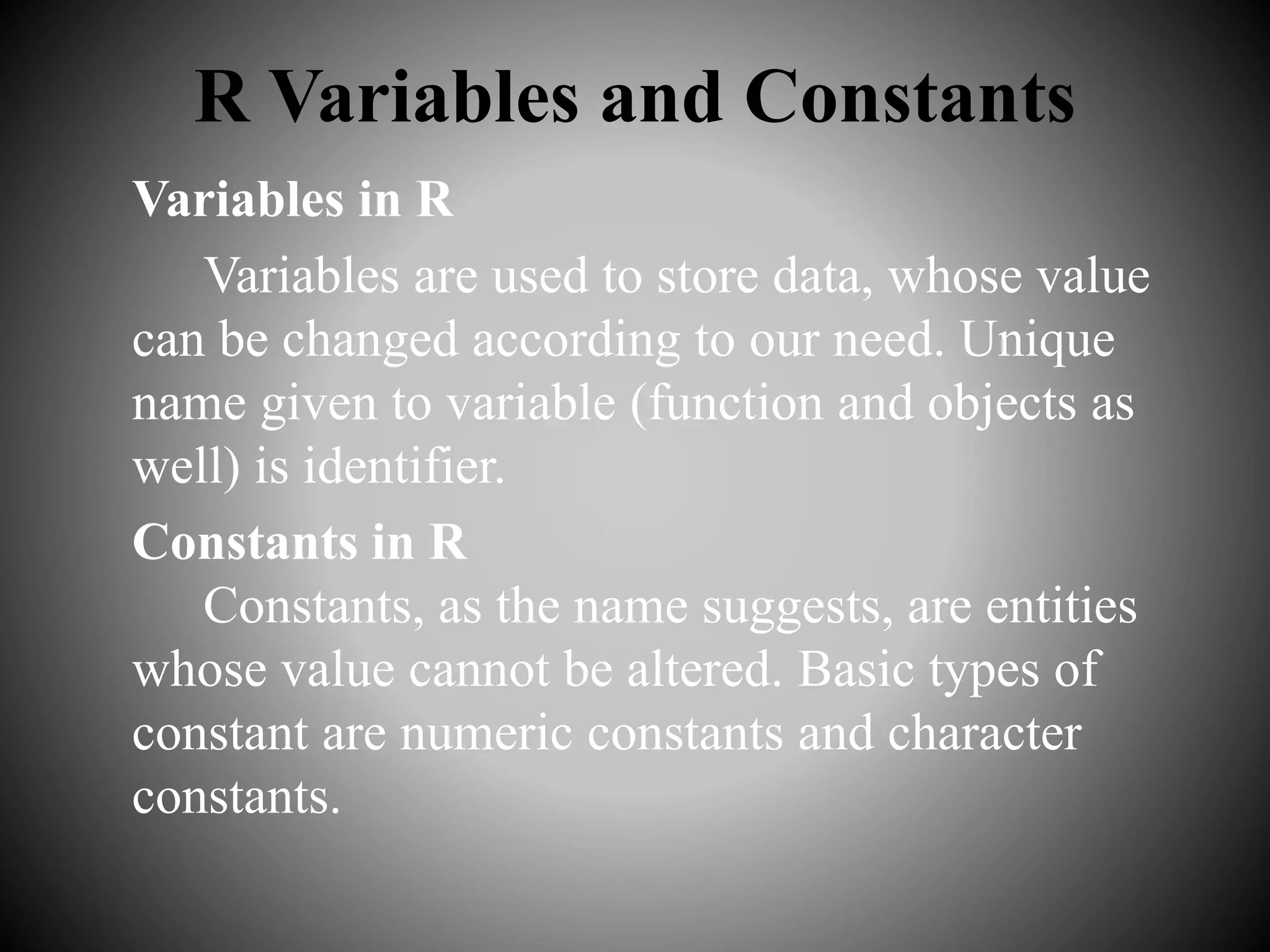 R Variables and Constants

Variables in R

Variables are used to store data, whose value can be changed according to our need. Unique name given to variable (function and objects as well) is identifier.

Constants in R

Constants, as the name suggests, are entities whose value cannot be altered. Basic types of constant are numeric constants and character constants.